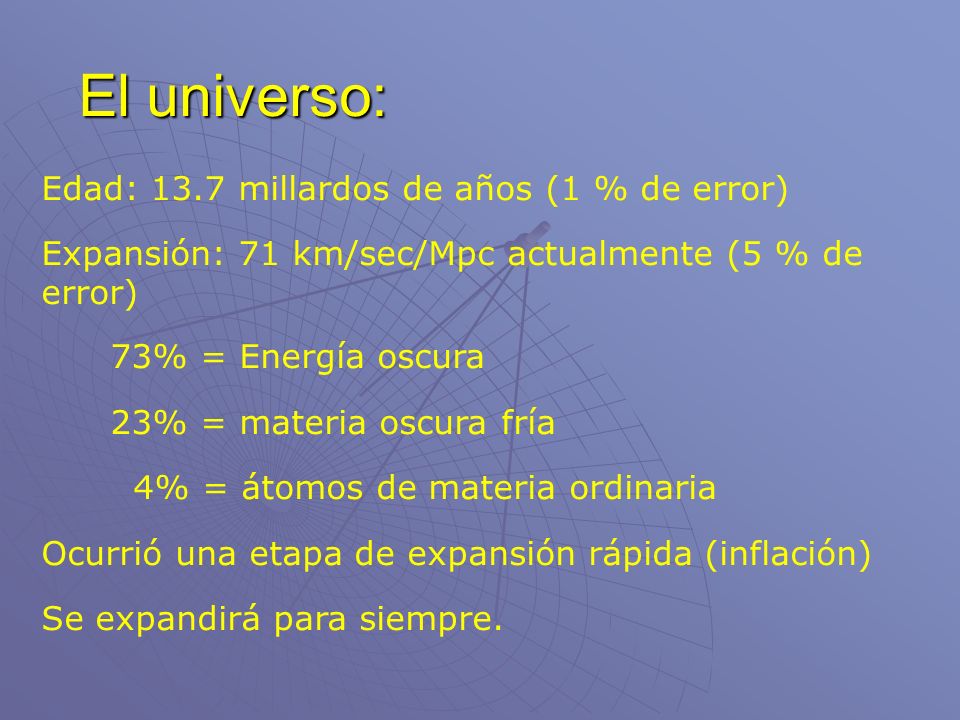 El universo:

Edad: 13.7 millardos de años (1 % de error)

Expansión: 71 km/sec/Mpc actualmente (5 % de error)

73% = Energía oscura

23% = materia oscura fría

4% = átomos de materia ordinaria

Ocurrió una etapa de expansión rápida (inflación)

Se expandirá para siempre.